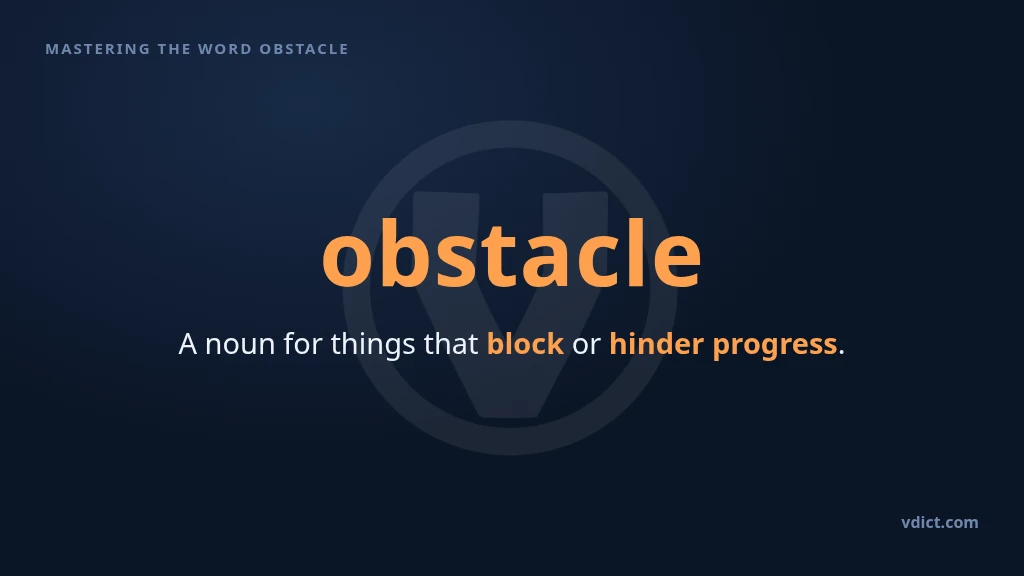 MASTERING THE WORD OBSTACLE

obstacle

A noun for things that block or hinder progress.

vdict.com